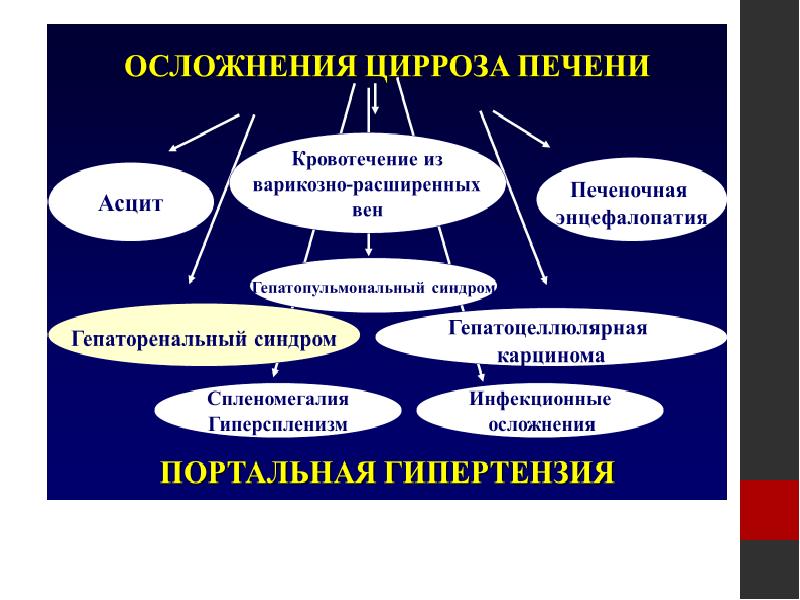 ОСЛОЖНЕНИЯ ЦИРРОЗА ПЕЧЕНИ

Асцит

Кровотечение из варикозно-расширенных вен

Печеночная энцефалопатия

Гепатопульмональный синдром

Гепаторенальный синдром

Гепатоцеллюлярная карцинома

Спленомегалия Гиперспленизм

Инфекционные осложнения

ПОРТАЛЬНАЯ ГИПЕРТЕНЗИЯ